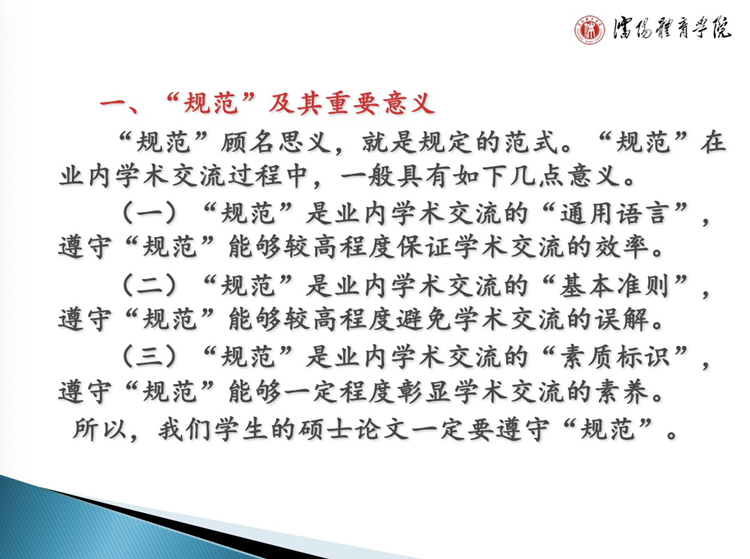 瀋陽體育學院

一、“规范”及其重要意义

“规范”顾名思义，就是规定的范式。“规范”在业内学术交流过程中，一般具有如下几点意义。

（一）“规范”是业内学术交流的“通用语言”，遵守“规范”能够较高程度保证学术交流的效率。

（二）“规范”是业内学术交流的“基本准则”，遵守“规范”能够较高程度避免学术交流的误解。

（三）“规范”是业内学术交流的“素质标识”，遵守“规范”能够一定程度彰显学术交流的素养。

所以，我们学生的硕士论文一定要遵守“规范”。